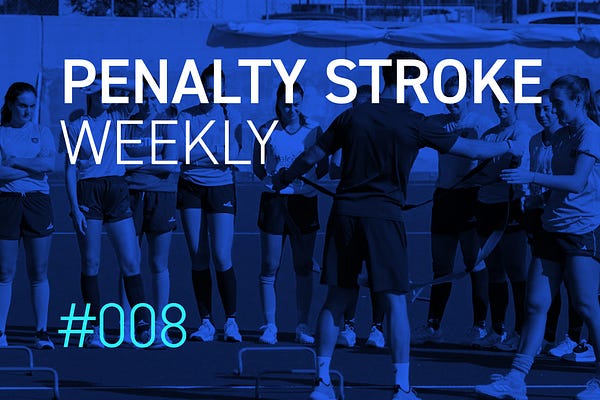 PENALTY STROKE
WEEKLY

#008